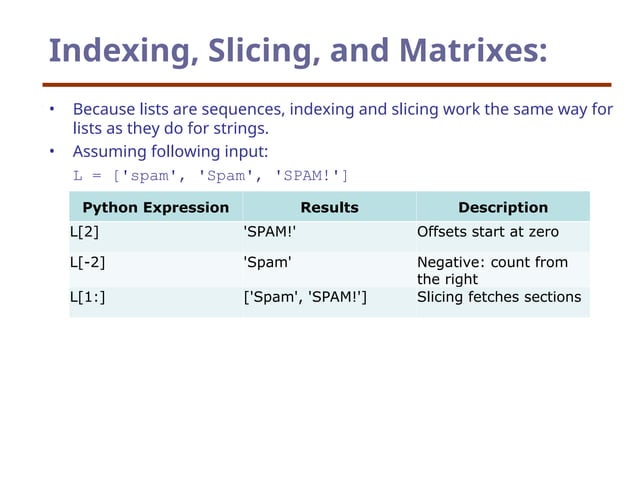 Indexing, Slicing, and Matrixes:

• Because lists are sequences, indexing and slicing work the same way for lists as they do for strings.
• Assuming following input:
L = ['spam', 'Spam', 'SPAM!']

| Python Expression | Results | Description |
|---|---|---|
| L[2] | 'SPAM!' | Offsets start at zero |
| L[-2] | 'Spam' | Negative: count from the right |
| L[1:] | ['Spam', 'SPAM!'] | Slicing fetches sections |